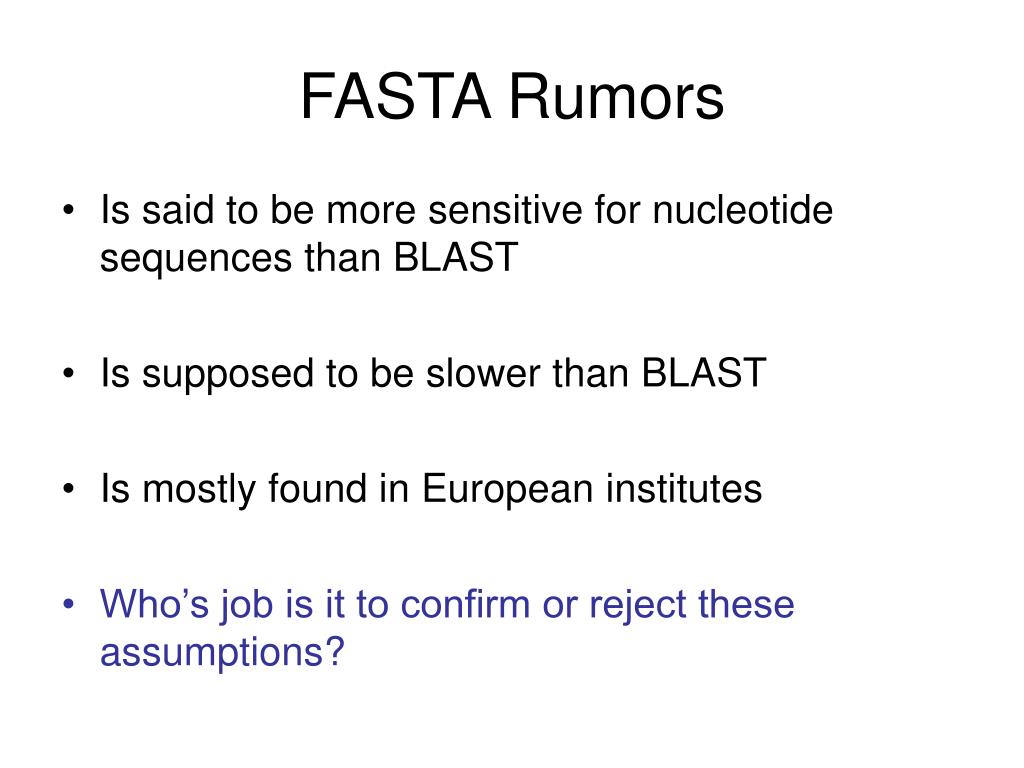 FASTA Rumors

• Is said to be more sensitive for nucleotide sequences than BLAST

• Is supposed to be slower than BLAST

• Is mostly found in European institutes

• Who’s job is it to confirm or reject these assumptions?